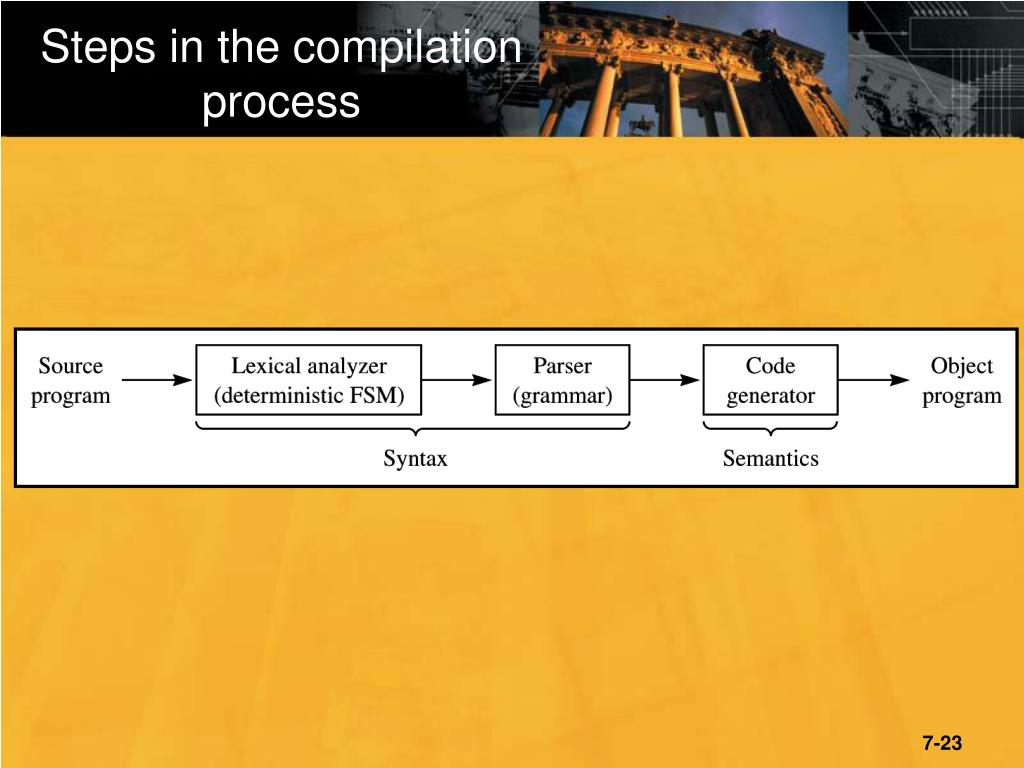 Steps in the compilation process

Source program

Lexical analyzer (deterministic FSM)

Parser (grammar)

Code generator

Object program

Syntax

Semantics

7-23